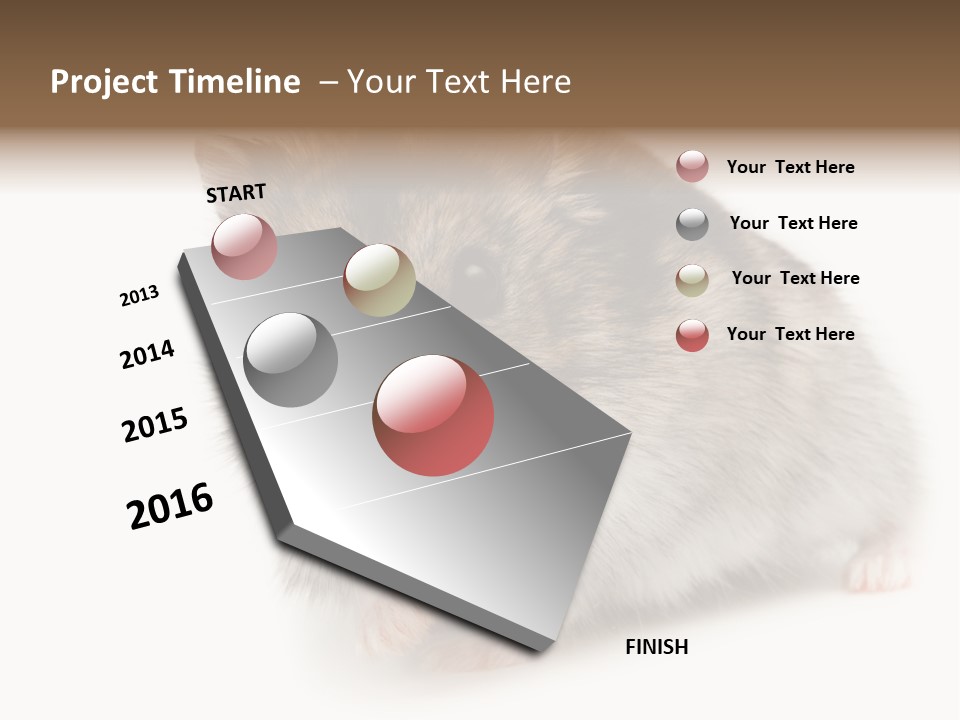 Project Timeline – Your Text Here

START

2013

2014

2015

2016

FINISH

Your Text Here

Your Text Here

Your Text Here

Your Text Here